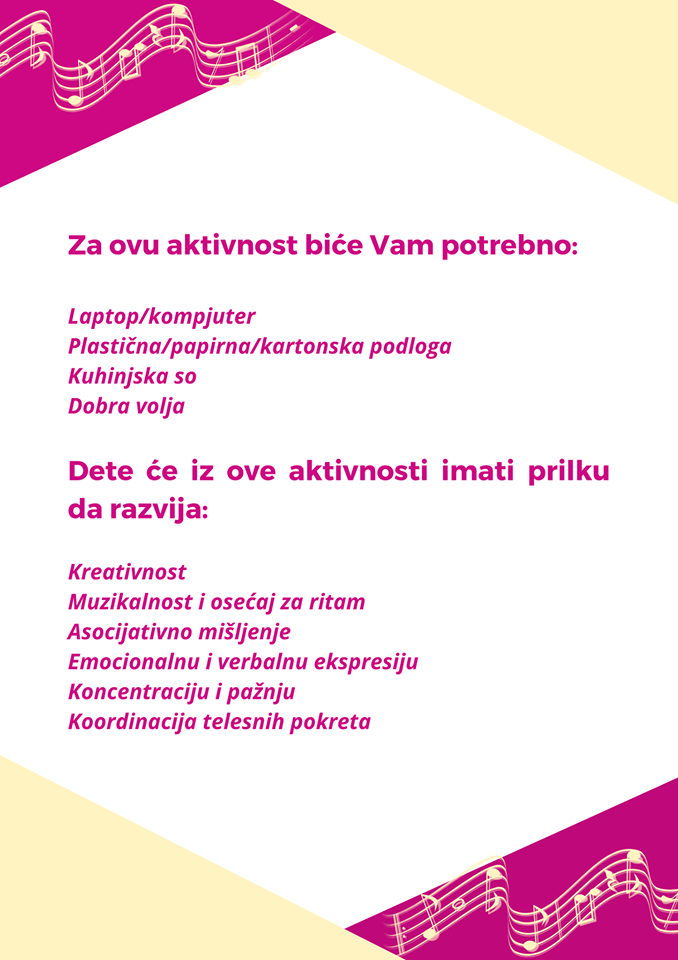 Za ovu aktivnost biće Vam potrebno:

Laptop/kompjuter
Plastična/papirna/kartonska podloga
Kuhinjska so
Dobra volja

Dete će iz ove aktivnosti imati prilku da razvija:

Kreativnost
Muzikalnost i osećaj za ritam
Asocijativno mišljenje
Emocionalnu i verbalnu ekspresiju
Koncentraciju i pažnju
Koordinacija telesnih pokreta